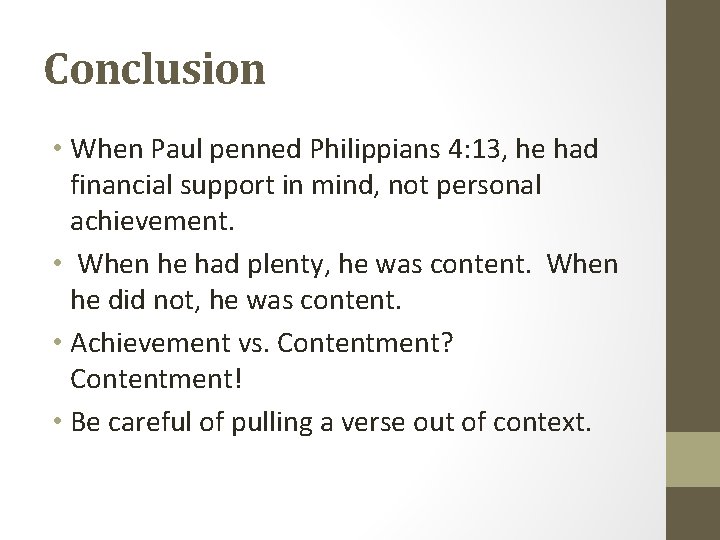 Conclusion

• When Paul penned Philippians 4:13, he had financial support in mind, not personal achievement.

• When he had plenty, he was content. When he did not, he was content.

• Achievement vs. Contentment? Contentment!

• Be careful of pulling a verse out of context.